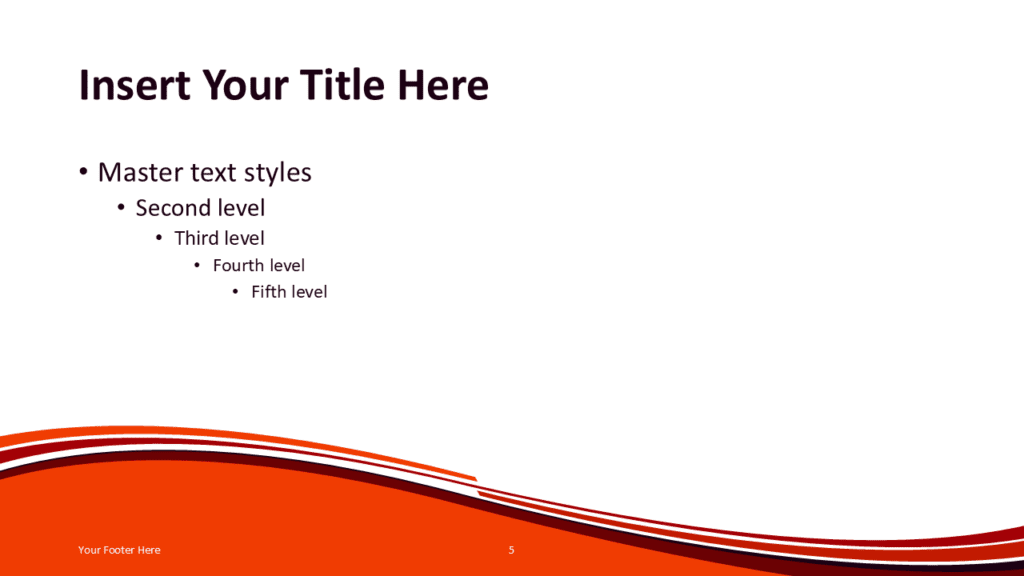 Insert Your Title Here

• Master text styles
  • Second level
    • Third level
      • Fourth level
        • Fifth level

Your Footer Here

5